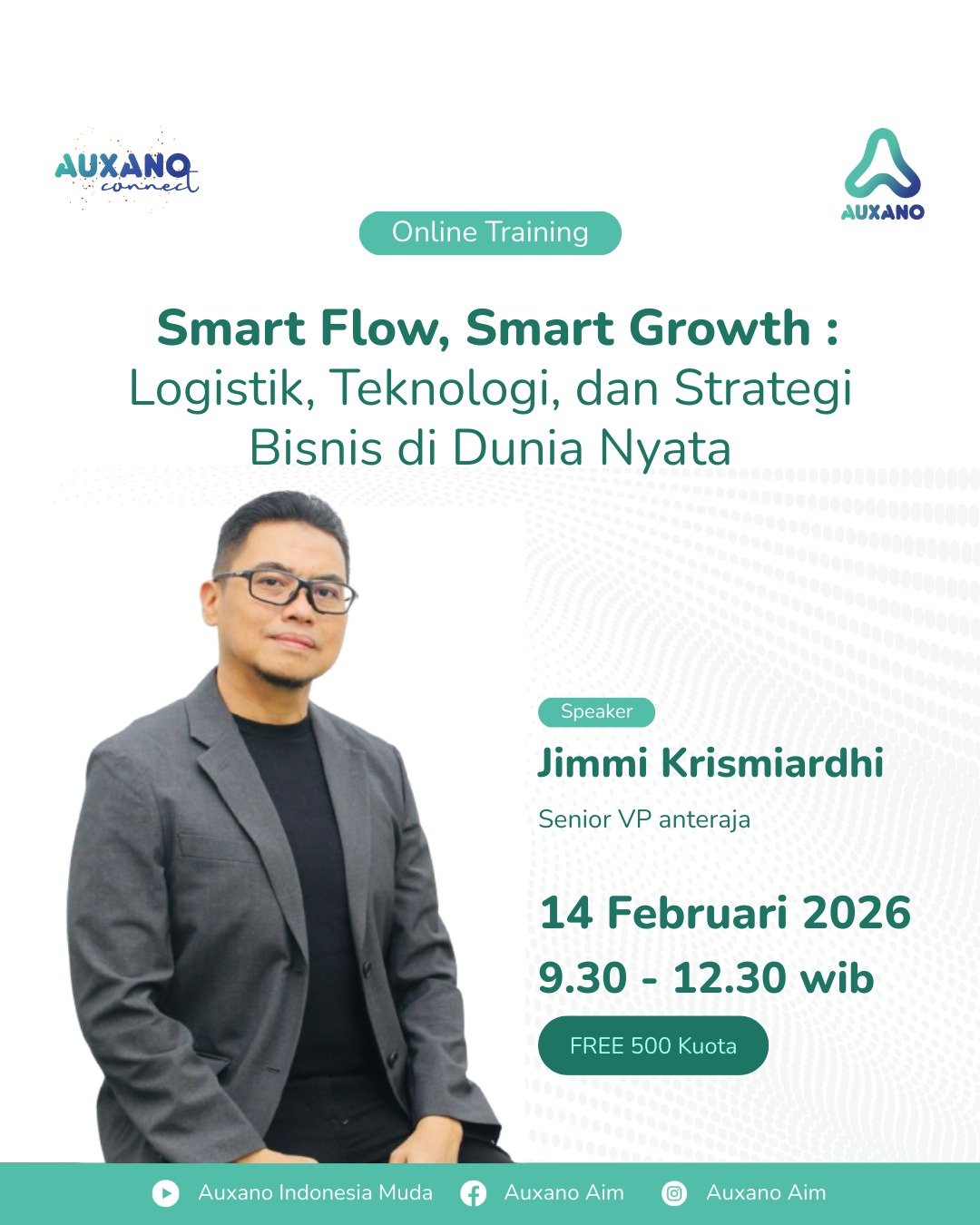 AUXANO connect

AUXANO

Online Training

Smart Flow, Smart Growth : Logistik, Teknologi, dan Strategi Bisnis di Dunia Nyata

Speaker

Jimmi Krismiardhi

Senior VP anteraja

14 Februari 2026

9.30 - 12.30 wib

FREE 500 Kuota

Auxano Indonesia Muda Auxano Aim Auxano Aim